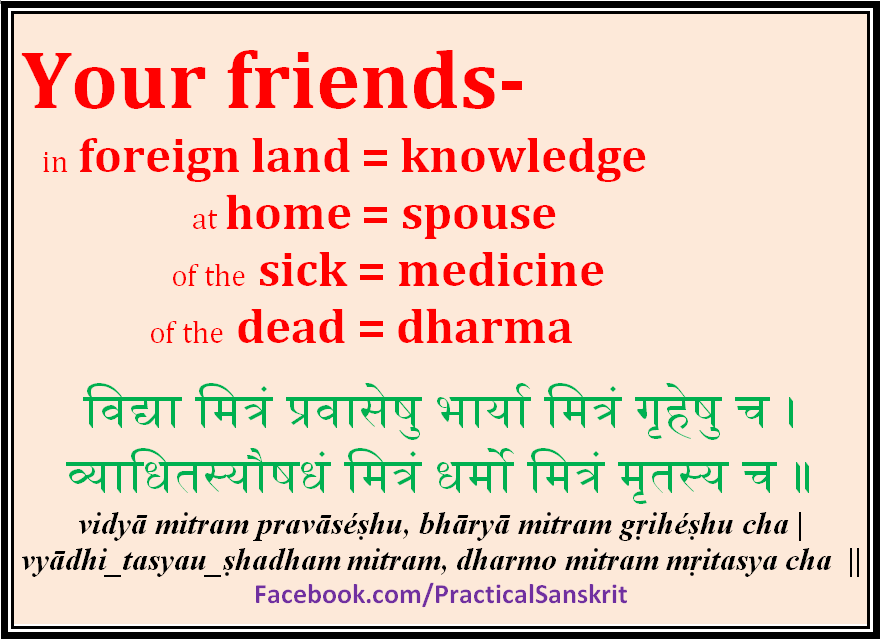 Your friends-
in foreign land = knowledge
at home = spouse
of the sick = medicine
of the dead = dharma

विद्या मित्रं प्रवासेषु भार्या मित्रं गृहेषु च ।
व्याधितस्यौषधं मित्रं धर्मो मित्रं मृतस्य च ॥

vidyā mitram pravāséṣhu, bhāryā mitram gṛihéṣhu cha |
vyādhi_tasyau_ṣhadham mitram, dharmo mitram mṛitasya cha ||

Facebook.com/PracticalSanskrit